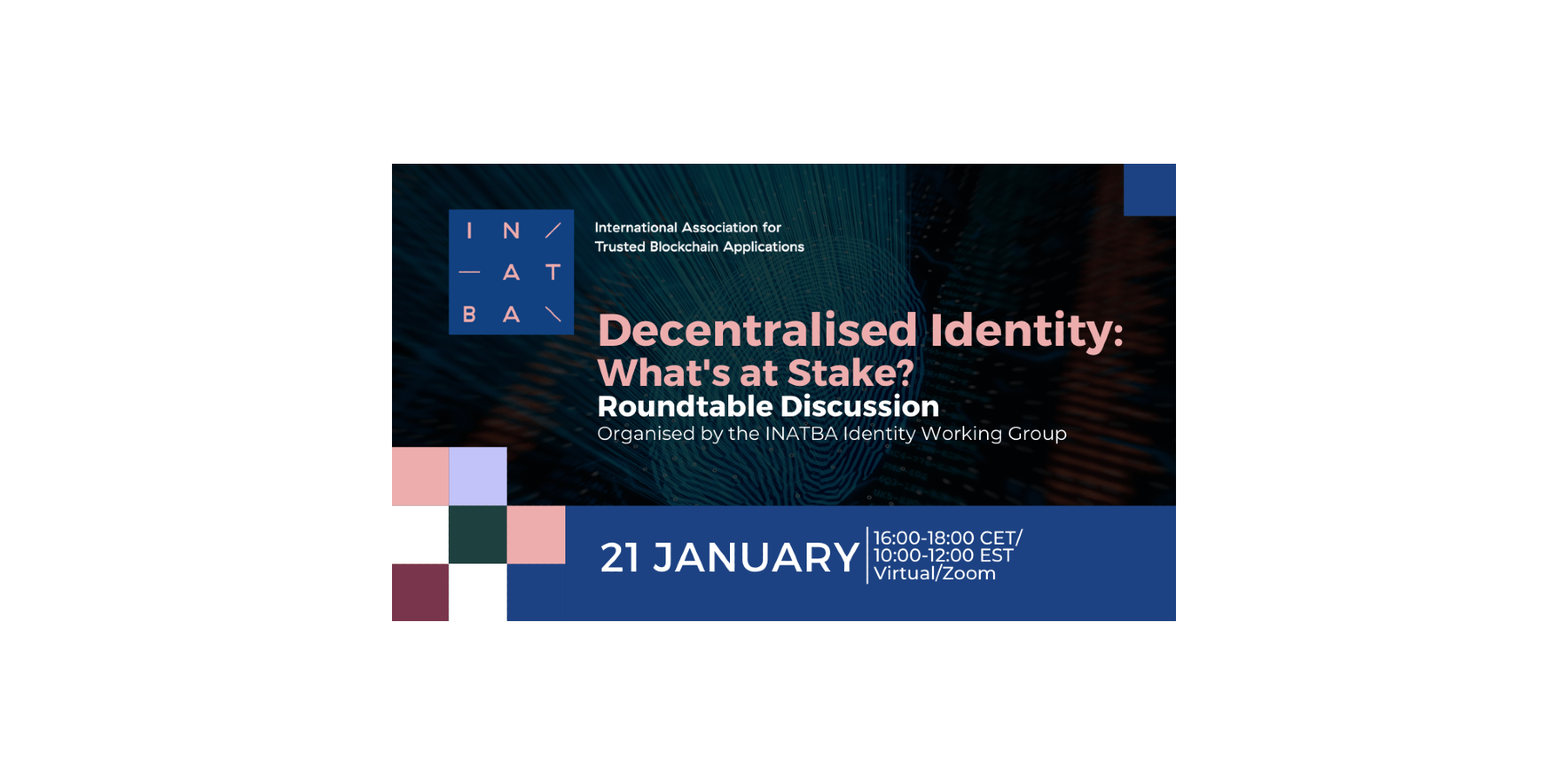 I N /
— A T
B A \

International Association for
Trusted Blockchain Applications

Decentralised Identity:
What's at Stake?
Roundtable Discussion
Organised by the INATBA Identity Working Group

21 JANUARY

16:00-18:00 CET/
10:00-12:00 EST
Virtual/Zoom